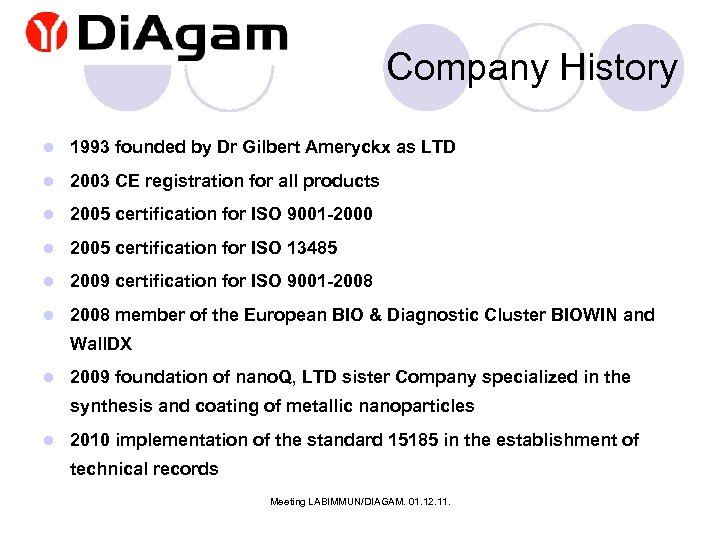 DiAgam

Company History

- 1993 founded by Dr Gilbert Ameryckx as LTD
- 2003 CE registration for all products
- 2005 certification for ISO 9001-2000
- 2005 certification for ISO 13485
- 2009 certification for ISO 9001-2008
- 2008 member of the European BIO & Diagnostic Cluster BIOWIN and WallDX
- 2009 foundation of nanoQ, LTD sister Company specialized in the synthesis and coating of metallic nanoparticles
- 2010 implementation of the standard 15185 in the establishment of technical records

Meeting LABIMMUN/DIAGAM. 01.12.11.